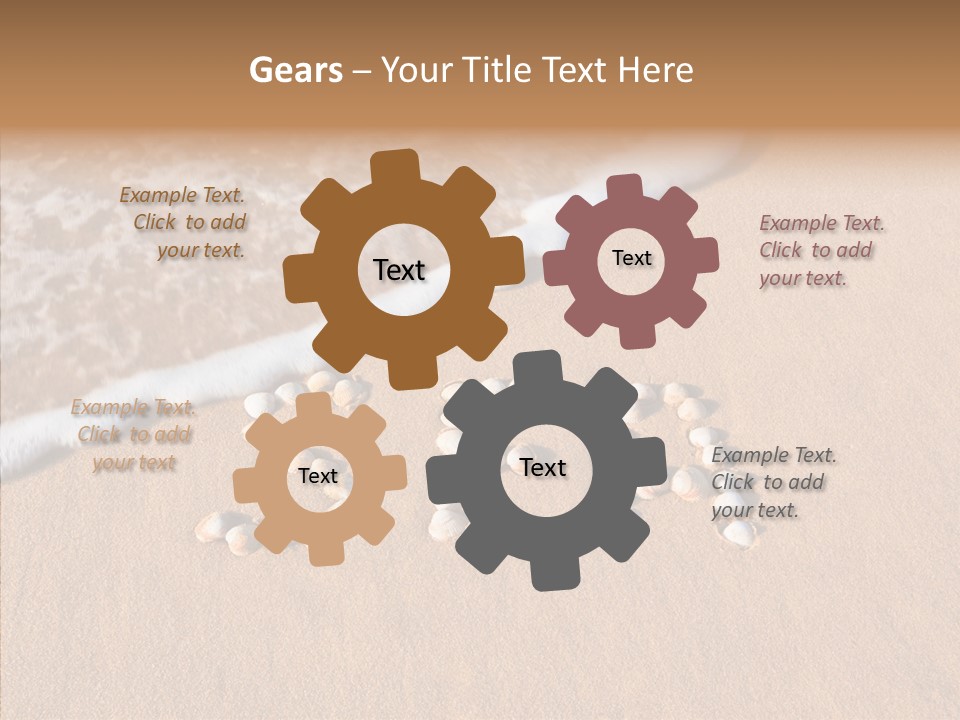 Gears – Your Title Text Here

Example Text. Click to add your text.

Text

Text

Example Text. Click to add your text.

Example Text. Click to add your text

Text

Text

Example Text. Click to add your text.